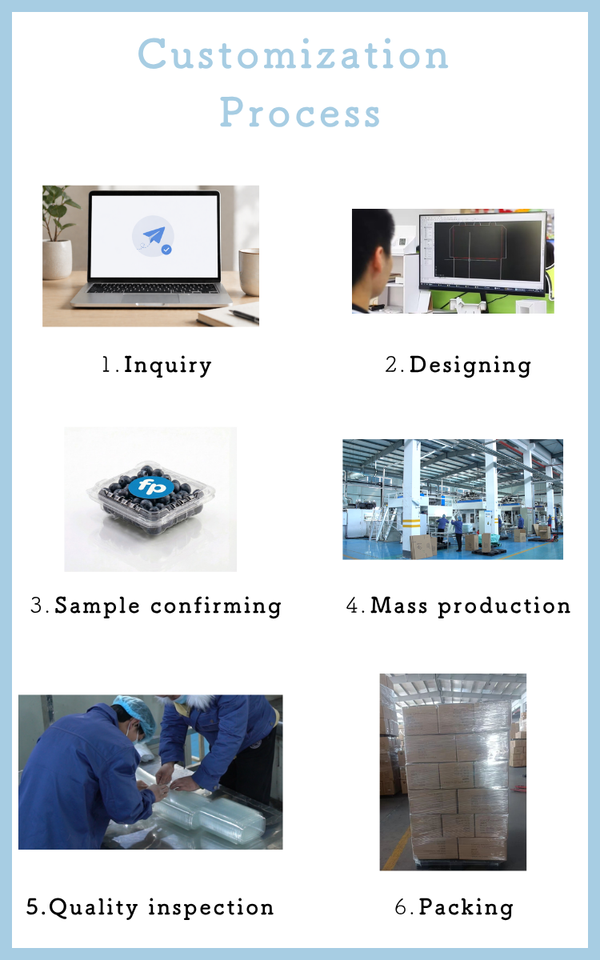 Customization Process

1. Inquiry

2. Designing

fp

3. Sample confirming

4. Mass production

5. Quality inspection

6. Packing